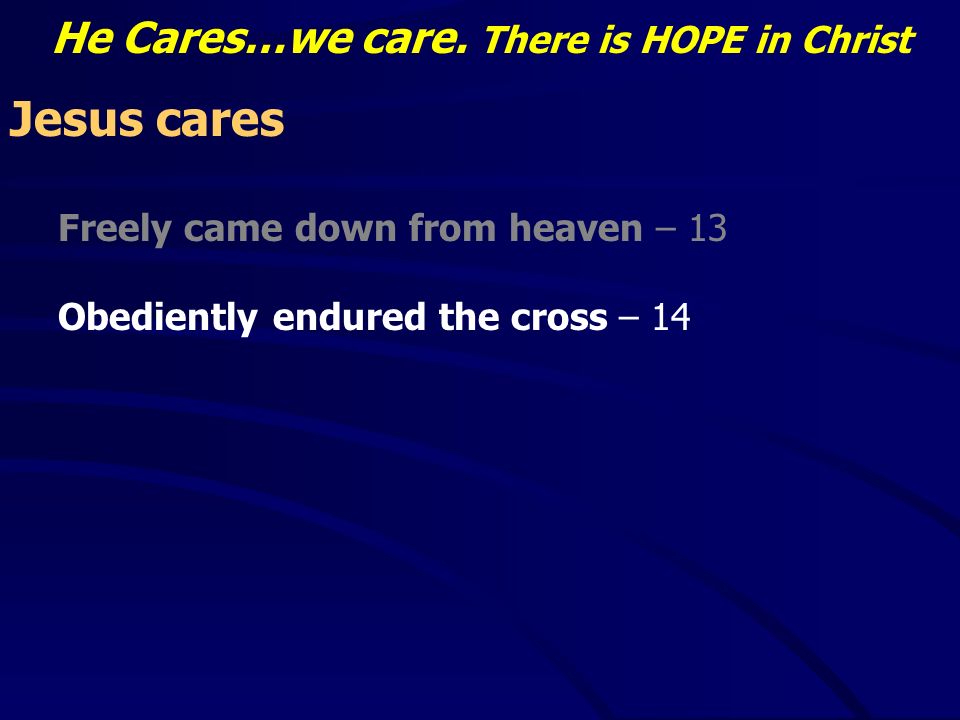 He Cares…we care. There is HOPE in Christ

Jesus cares

Freely came down from heaven – 13

Obediently endured the cross – 14